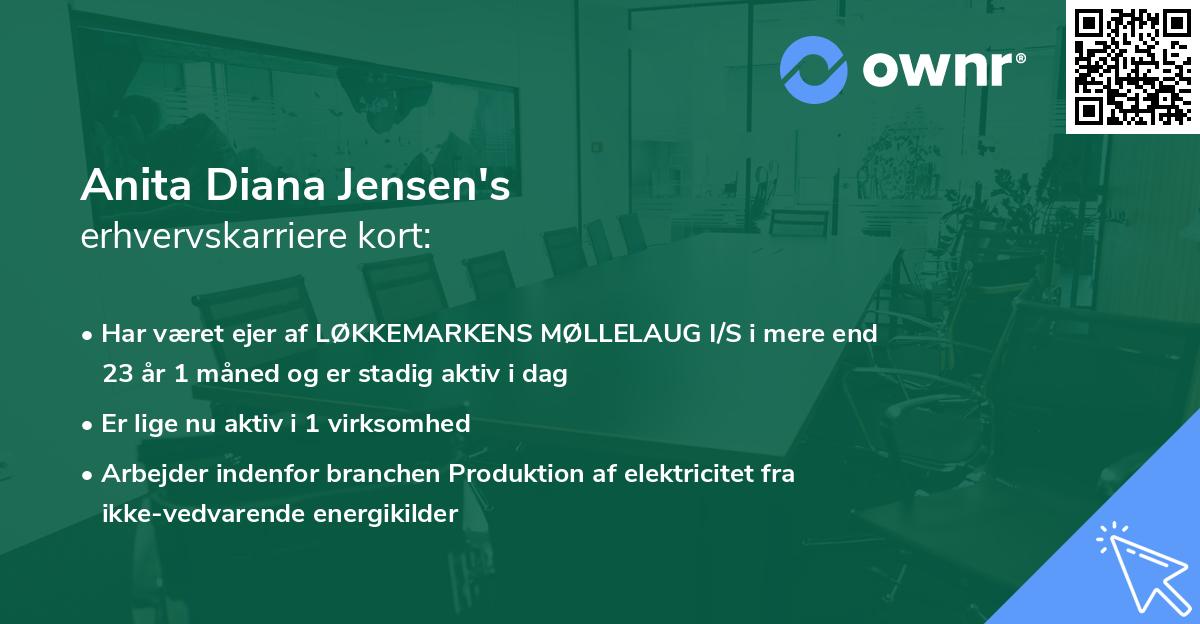 ownr®

Anita Diana Jensen's
erhvervskarriere kort:

• Har været ejer af LØKKEMARKENS MØLLELAUG I/S i mere end 23 år 1 måned og er stadig aktiv i dag
• Er lige nu aktiv i 1 virksomhed
• Arbejder indenfor branchen Produktion af elektricitet fra ikke-vedvarende energikilder